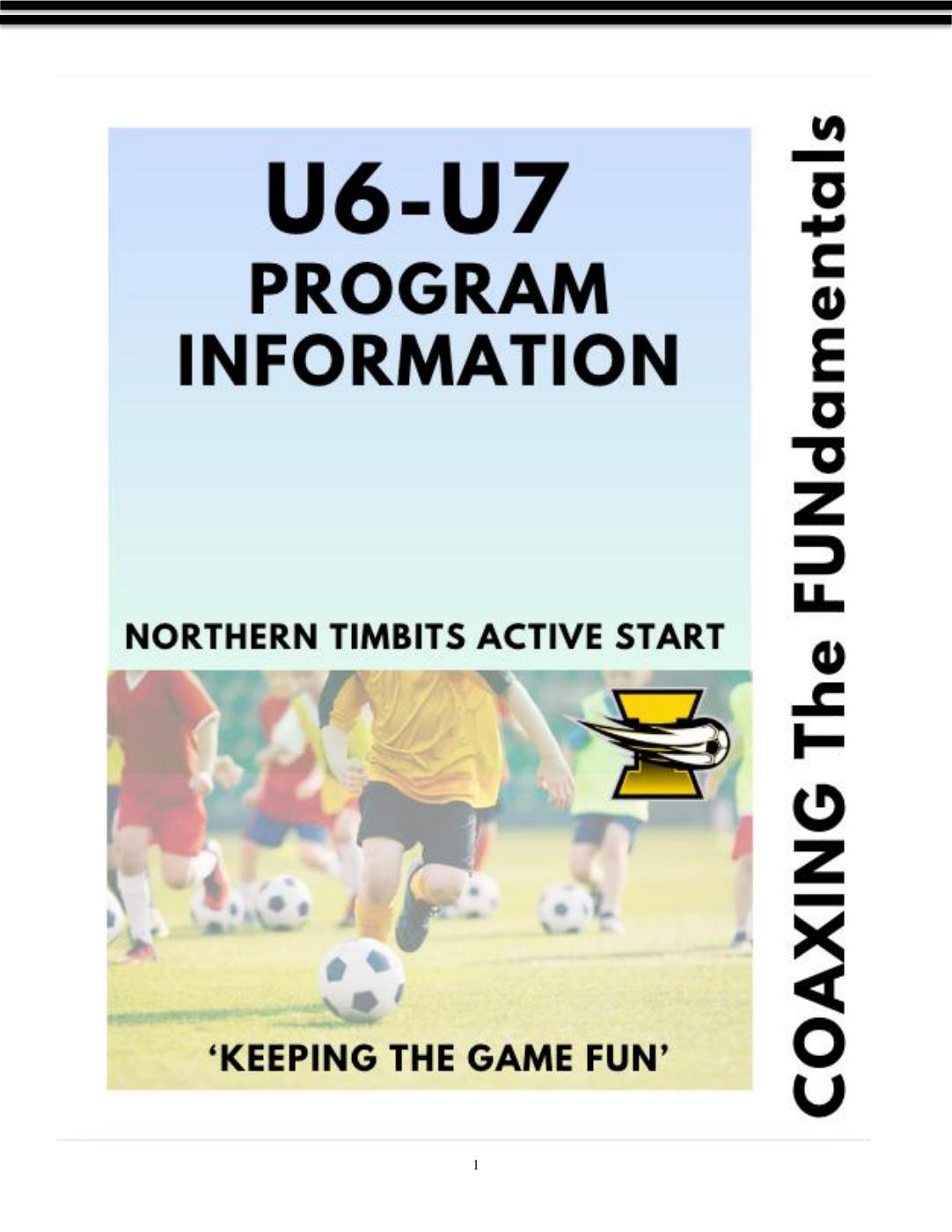 U6-U7
PROGRAM
INFORMATION

NORTHERN TIMBITS ACTIVE START

'KEEPING THE GAME FUN'

COAXING The FUNdamentals

1